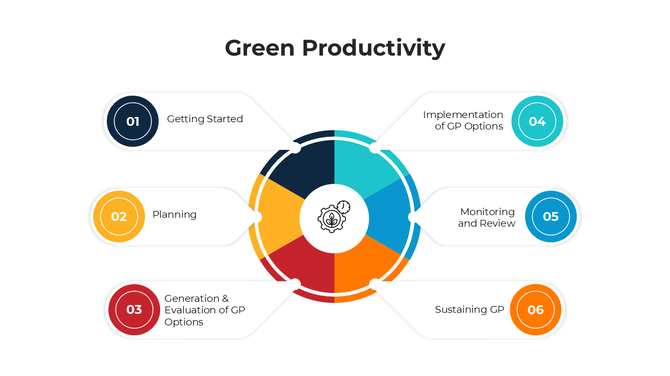 Green Productivity

01 Getting Started

02 Planning

03 Generation & Evaluation of GP Options

Implementation of GP Options 04

Monitoring and Review 05

Sustaining GP 06